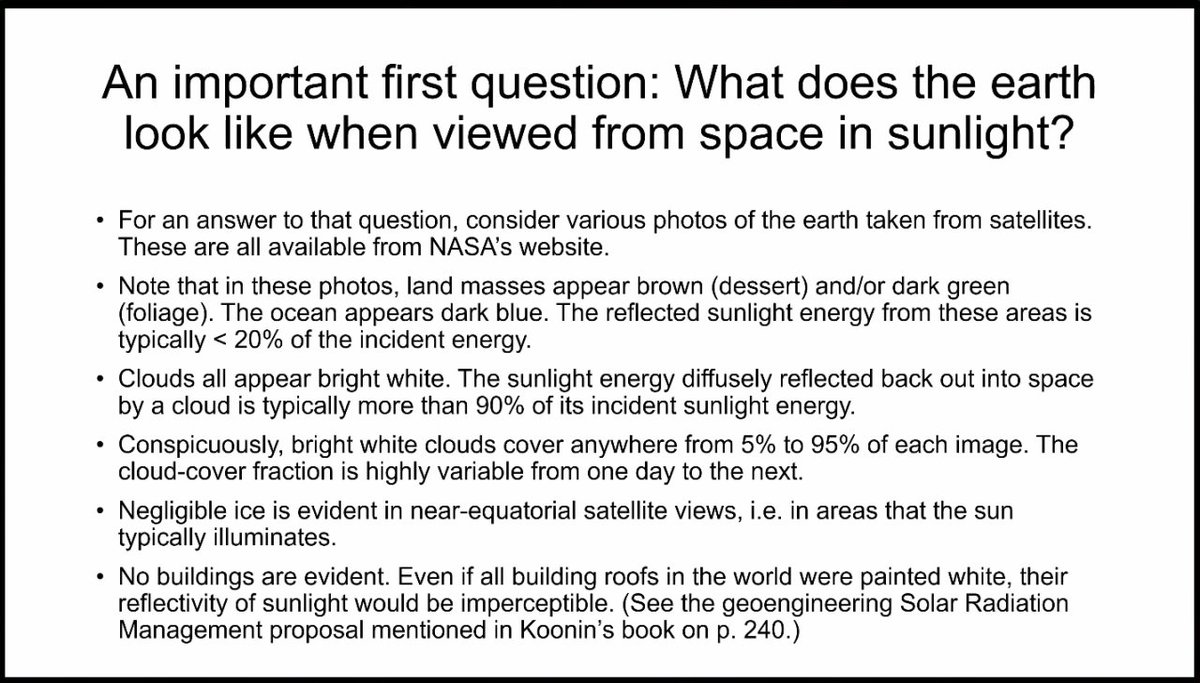 An important first question: What does the earth look like when viewed from space in sunlight?

• For an answer to that question, consider various photos of the earth taken from satellites. These are all available from NASA's website.

• Note that in these photos, land masses appear brown (dessert) and/or dark green (foliage). The ocean appears dark blue. The reflected sunlight energy from these areas is typically < 20% of the incident energy.

• Clouds all appear bright white. The sunlight energy diffusely reflected back out into space by a cloud is typically more than 90% of its incident sunlight energy.

• Conspicuously, bright white clouds cover anywhere from 5% to 95% of each image. The cloud-cover fraction is highly variable from one day to the next.

• Negligible ice is evident in near-equatorial satellite views, i.e. in areas that the sun typically illuminates.

• No buildings are evident. Even if all building roofs in the world were painted white, their reflectivity of sunlight would be imperceptible. (See the geoengineering Solar Radiation Management proposal mentioned in Koonin's book on p. 240.)